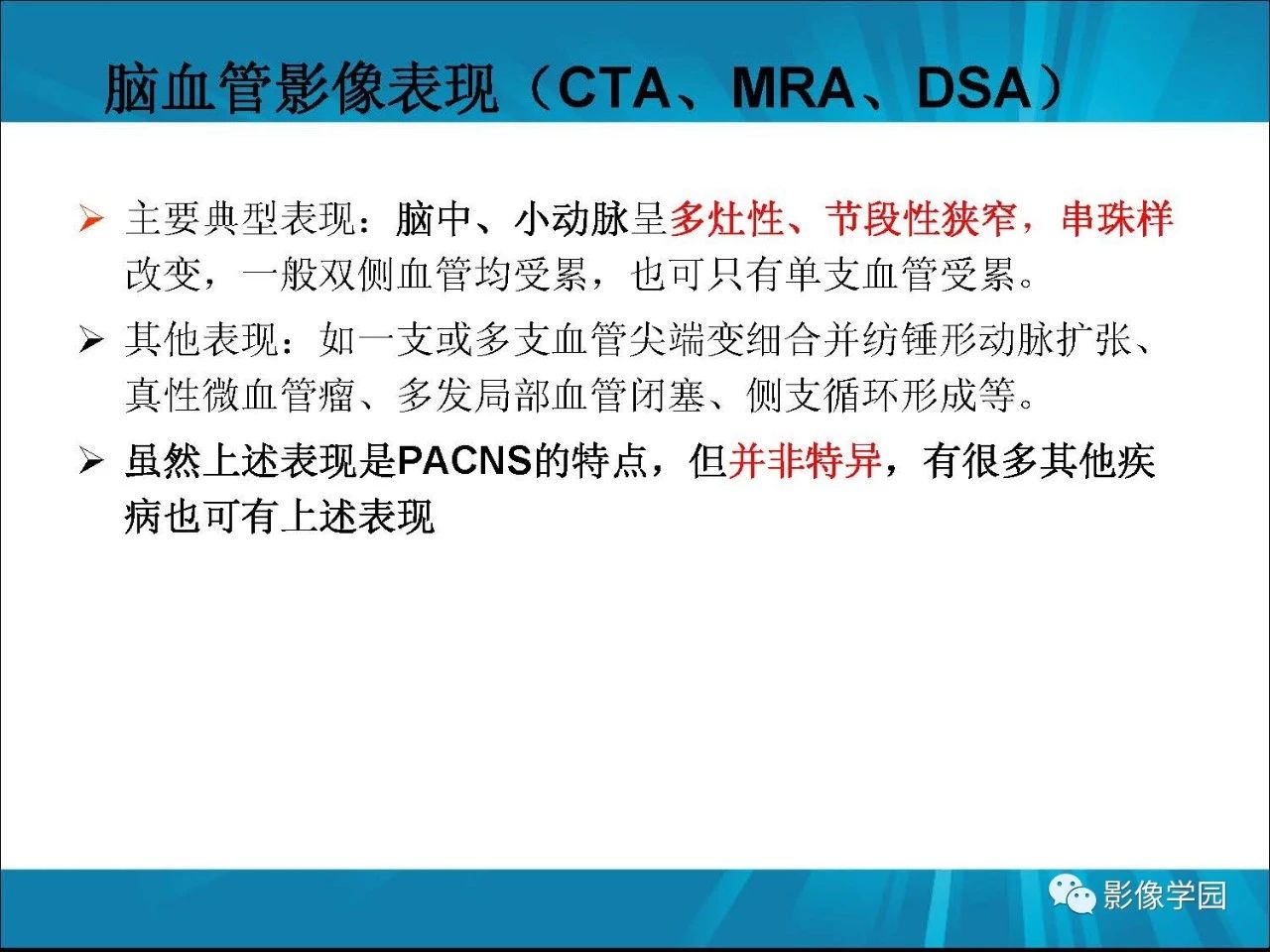 脑血管影像表现（CTA、MRA、DSA）

➢ 主要典型表现：脑中、小动脉呈多灶性、节段性狭窄，串珠样改变，一般双侧血管均受累，也可只有单支血管受累。

➢ 其他表现：如一支或多支血管尖端变细合并纺锤形动脉扩张、真性微血管瘤、多发局部血管闭塞、侧支循环形成等。

➢ 虽然上述表现是PACNS的特点，但并非特异，有很多其他疾病也可有上述表现

影像学园